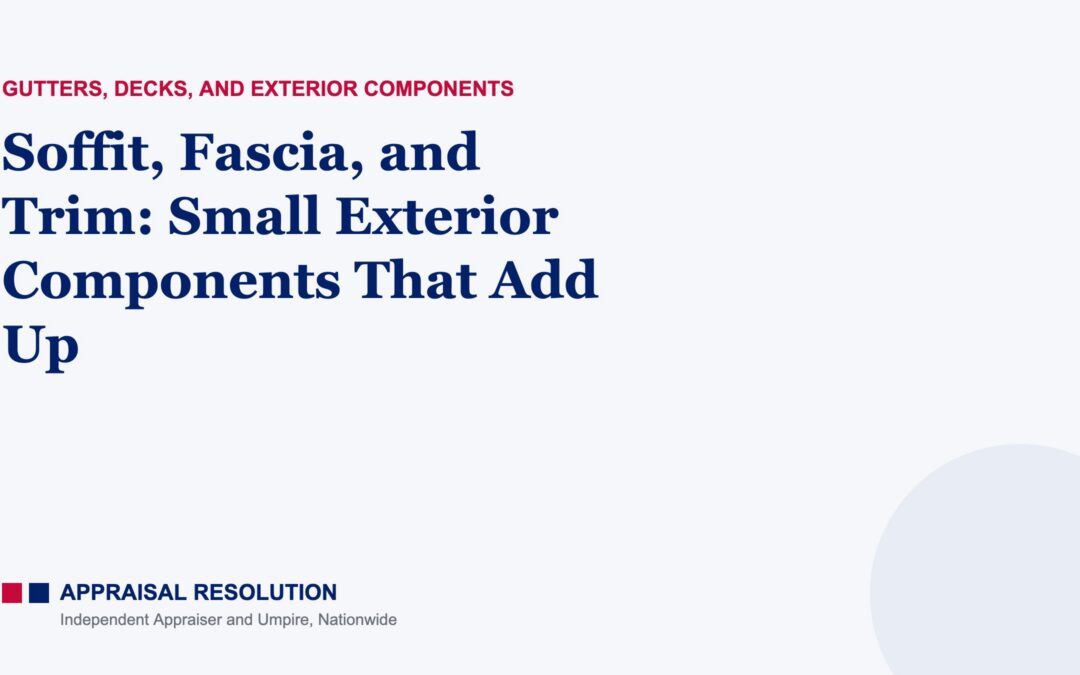 GUTTERS, DECKS, AND EXTERIOR COMPONENTS

Soffit, Fascia, and Trim: Small Exterior Components That Add Up

APPRAISAL RESOLUTION
Independent Appraiser and Umpire, Nationwide